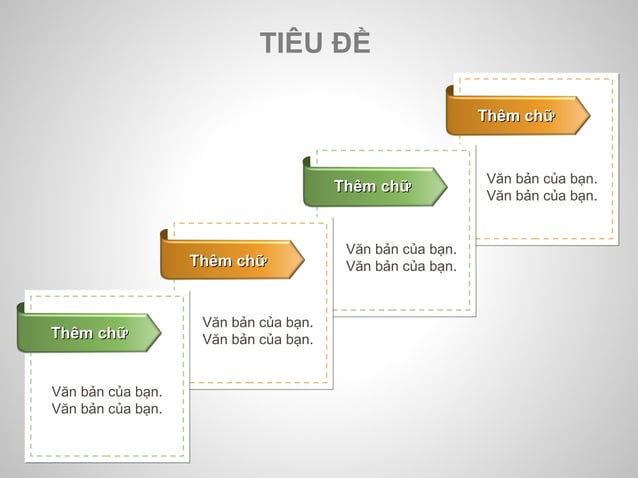 TIÊU ĐỀ

Thêm chữ

Văn bản của bạn.
Văn bản của bạn.

Thêm chữ

Văn bản của bạn.
Văn bản của bạn.

Thêm chữ

Văn bản của bạn.
Văn bản của bạn.

Thêm chữ

Văn bản của bạn.
Văn bản của bạn.